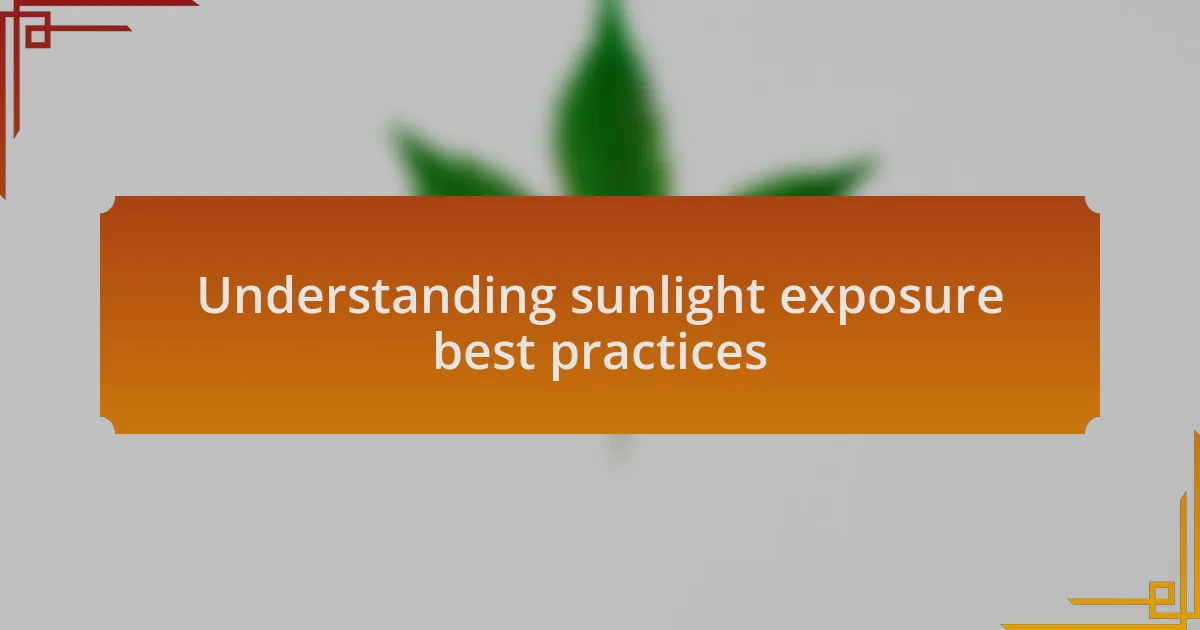 Understanding sunlight exposure best practices